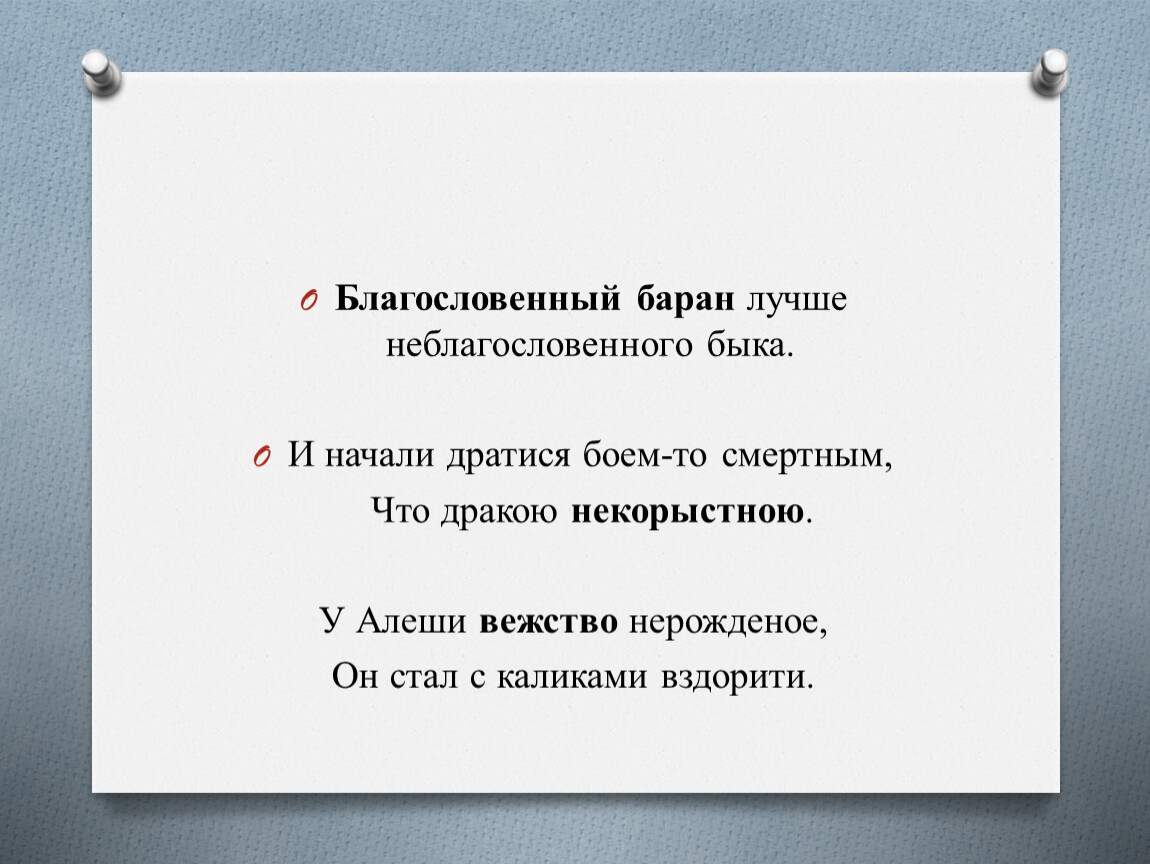 Благословенный баран лучше неблагословенного быка.

И начали дратися боем-то смертным,
Что дракою некорыстною.

У Алеши вежство нерожденое,
Он стал с каликами вздорити.